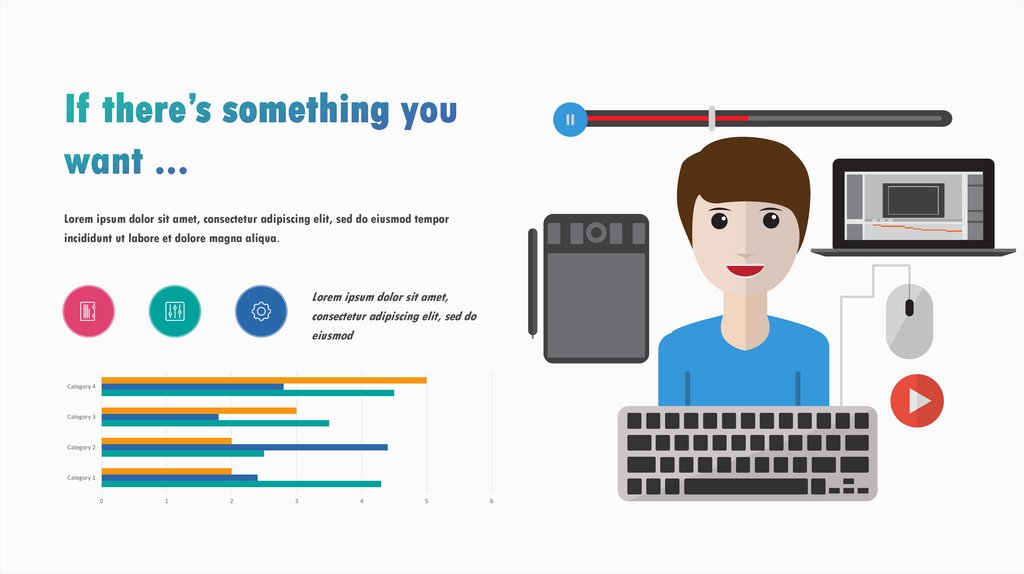 If there's something you want ...

Lorem ipsum dolor sit amet, consectetur adipiscing elit, sed do eiusmod tempor incididunt ut labore et dolore magna aliqua.

Lorem ipsum dolor sit amet, consectetur adipiscing elit, sed do eiusmod

Category 4
Category 3
Category 2
Category 1
0 1 2 3 4 5 6